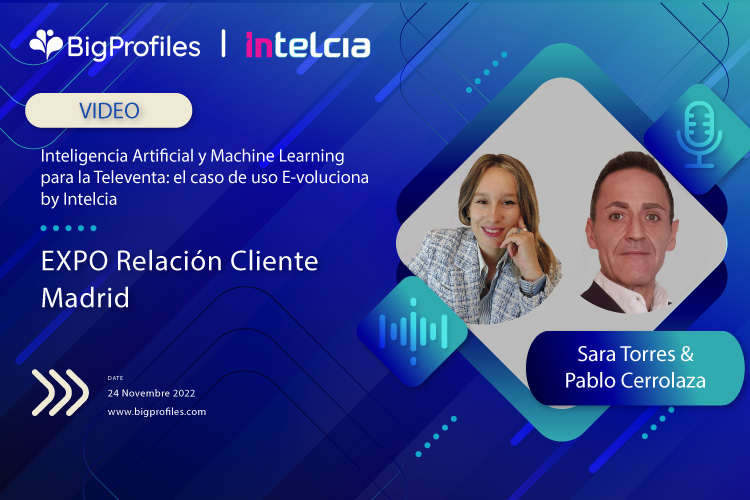 BigProfiles | intelcia

VIDEO

Inteligencia Artificial y Machine Learning para la Televenta: el caso de uso E-voluciona by Intelcia

EXPO Relación Cliente Madrid

DATE
24 Novembre 2022
www.bigprofiles.com

Sara Torres & Pablo Cerrolaza